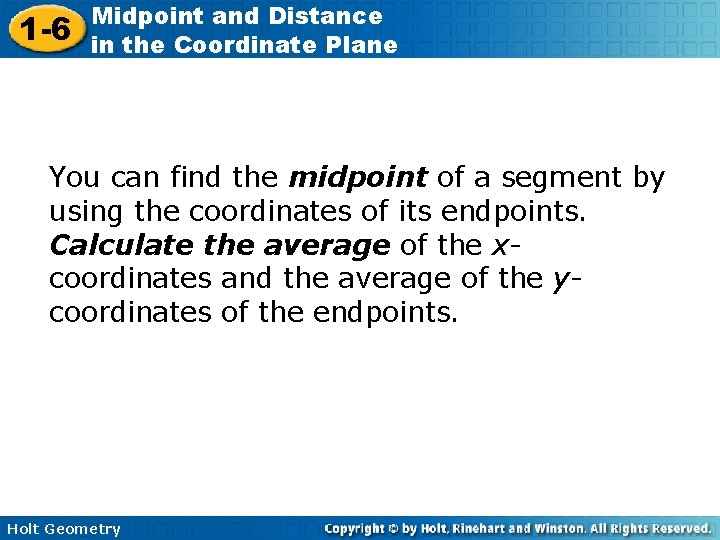 1-6 Midpoint and Distance in the Coordinate Plane

You can find the midpoint of a segment by using the coordinates of its endpoints. Calculate the average of the x-coordinates and the average of the y-coordinates of the endpoints.

Holt Geometry

Copyright © by Holt, Rinehart and Winston. All Rights Reserved.